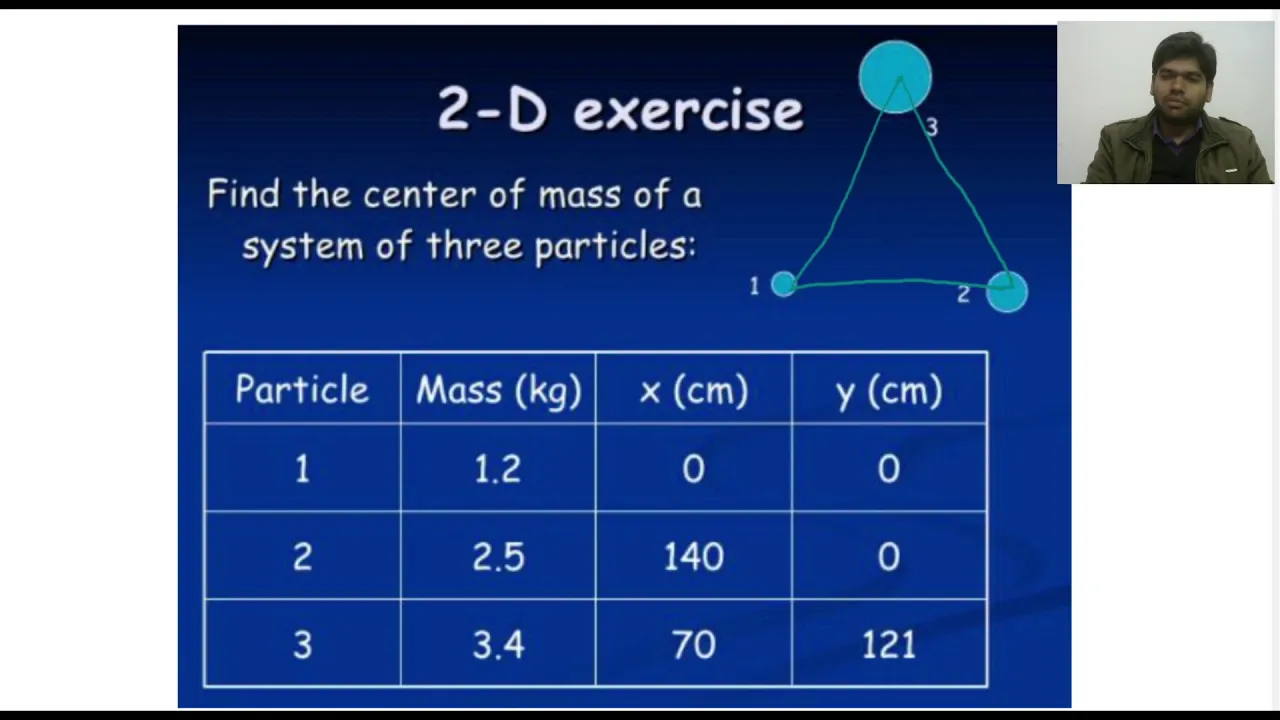 2-D exercise

Find the center of mass of a system of three particles:

3

1

2

| Particle | Mass (kg) | x (cm) | y (cm) |
|---|---|---|---|
| 1 | 1.2 | 0 | 0 |
| 2 | 2.5 | 140 | 0 |
| 3 | 3.4 | 70 | 121 |